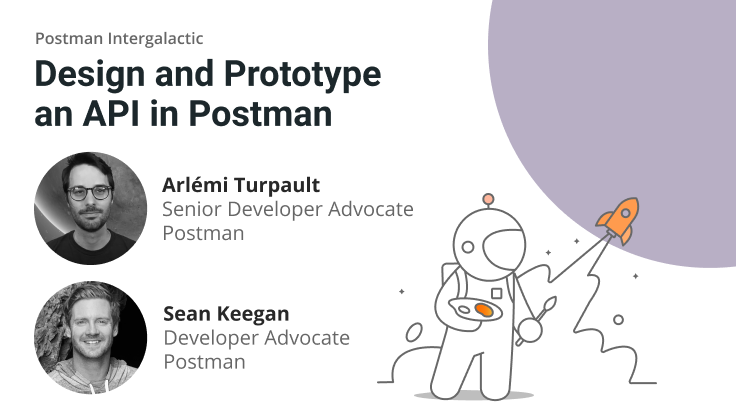 Postman Intergalactic

Design and Prototype an API in Postman

Arlémi Turpault
Senior Developer Advocate
Postman

Sean Keegan
Developer Advocate
Postman